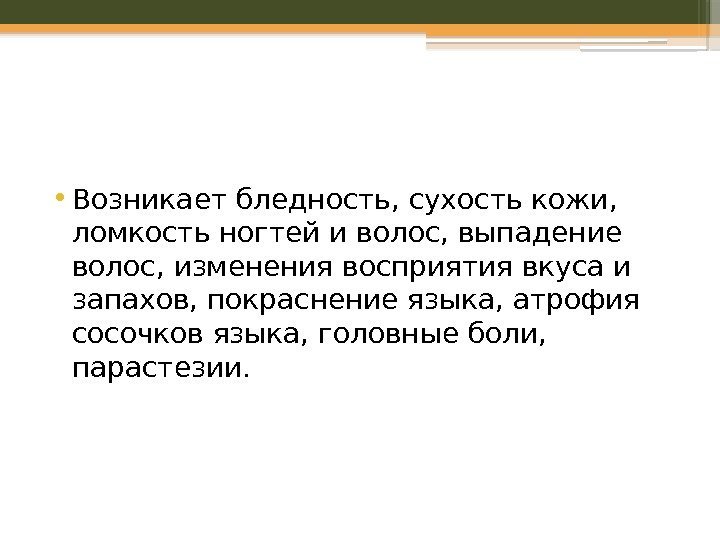 • Возникает бледность, сухость кожи, ломкость ногтей и волос, выпадение волос, изменения восприятия вкуса и запахов, покраснение языка, атрофия сосочков языка, головные боли, парастезии.